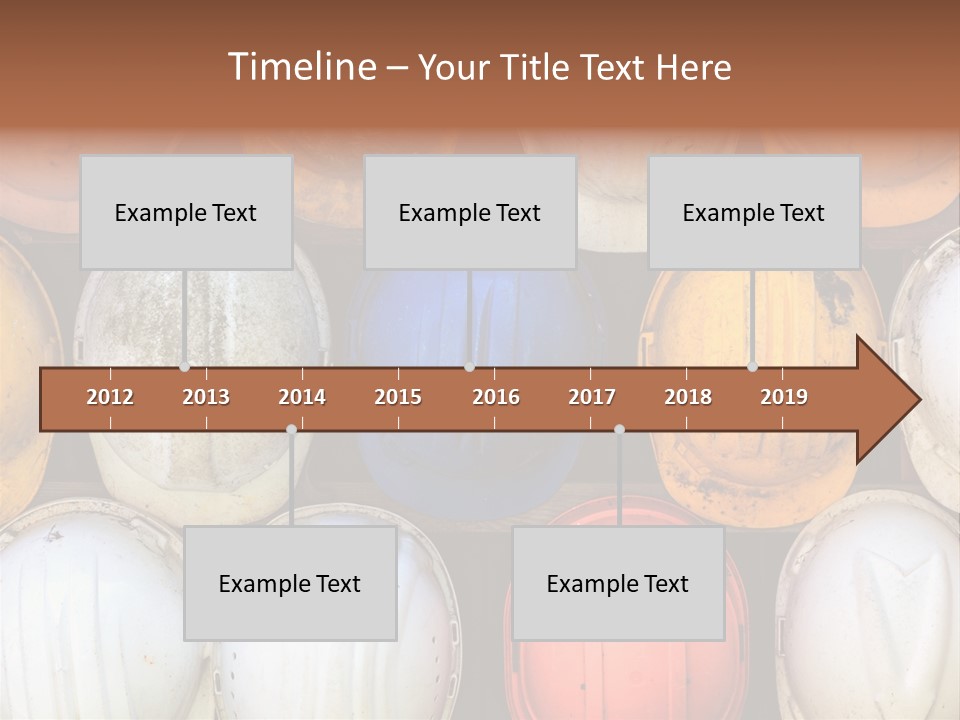 Timeline – Your Title Text Here

Example Text

Example Text

Example Text

2012 2013 2014 2015 2016 2017 2018 2019

Example Text

Example Text